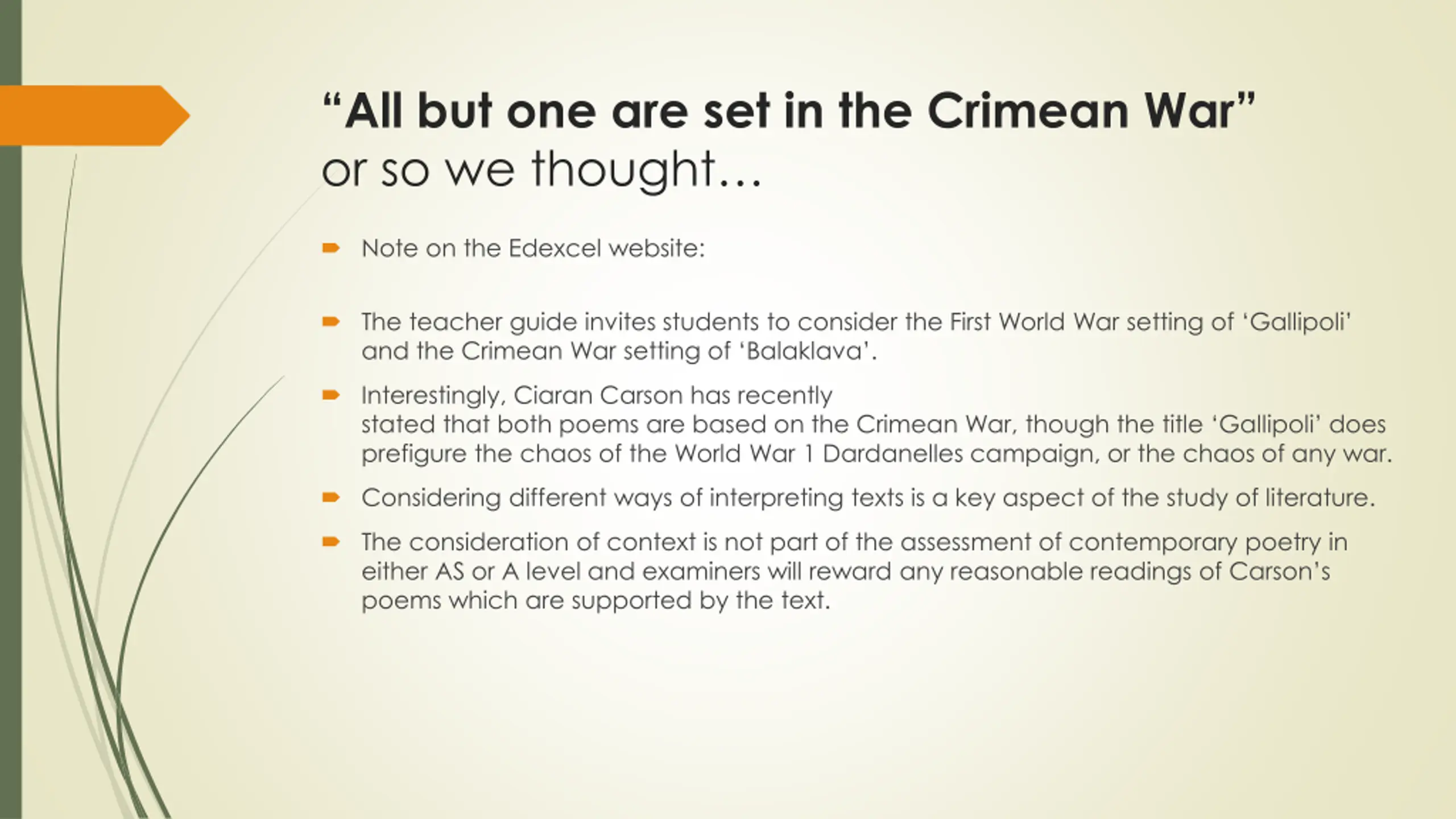 “All but one are set in the Crimean War”
or so we thought…

Note on the Edexcel website:

The teacher guide invites students to consider the First World War setting of ‘Gallipoli’ and the Crimean War setting of ‘Balaklava’.

Interestingly, Ciaran Carson has recently stated that both poems are based on the Crimean War, though the title ‘Gallipoli’ does prefigure the chaos of the World War 1 Dardanelles campaign, or the chaos of any war.

Considering different ways of interpreting texts is a key aspect of the study of literature.

The consideration of context is not part of the assessment of contemporary poetry in either AS or A level and examiners will reward any reasonable readings of Carson’s poems which are supported by the text.